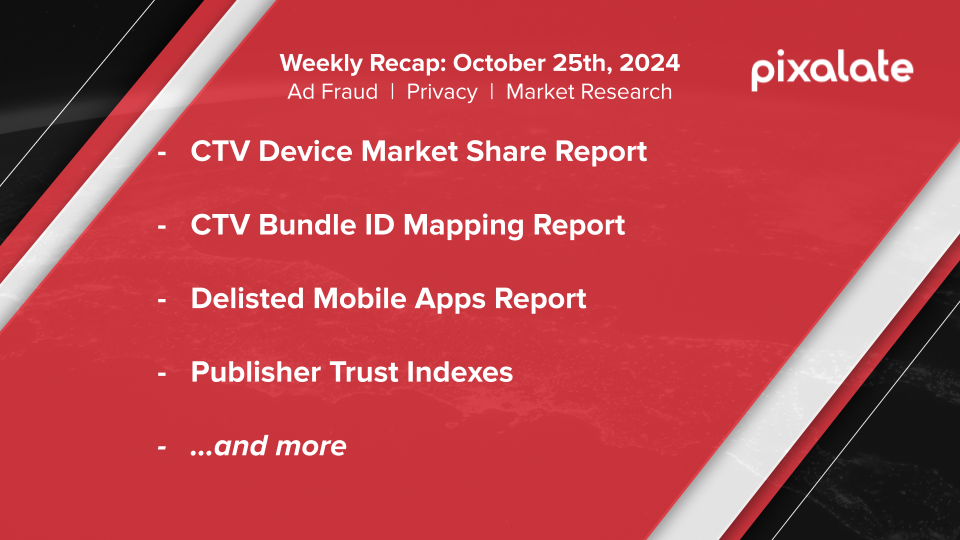 Weekly Recap: October 25th, 2024
Ad Fraud | Privacy | Market Research

pixalate

- CTV Device Market Share Report

- CTV Bundle ID Mapping Report

- Delisted Mobile Apps Report

- Publisher Trust Indexes

- ...and more